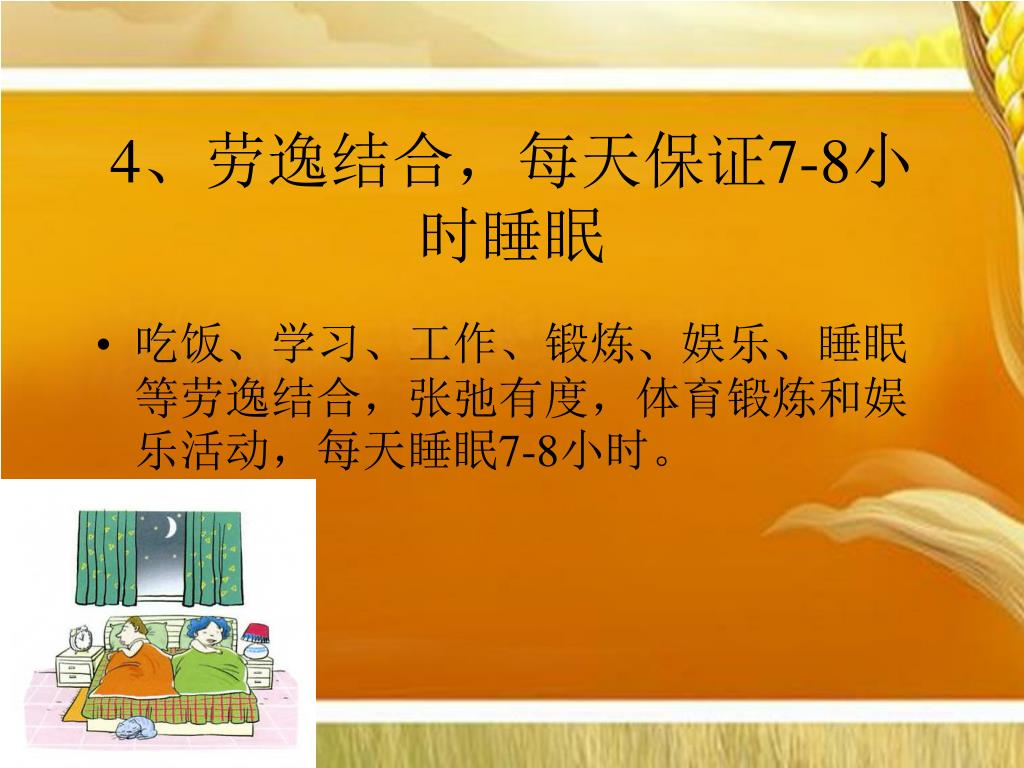 4、劳逸结合，每天保证7-8小时睡眠

• 吃饭、学习、工作、锻炼、娱乐、睡眠等劳逸结合，张弛有度，体育锻炼和娱乐活动，每天睡眠7-8小时。